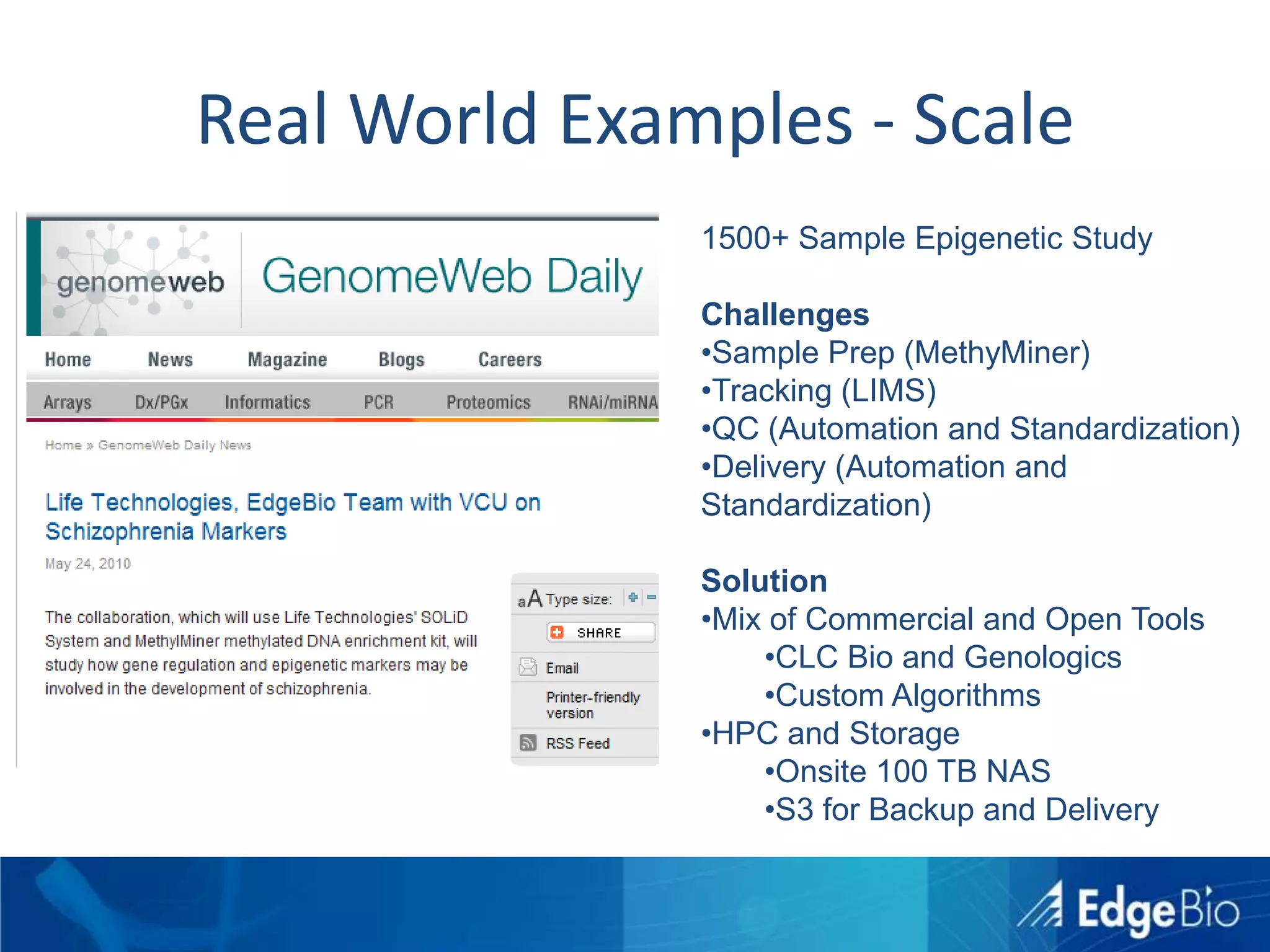 Real World Examples - Scale

genomeweb GenomeWeb Daily

Home News Magazine Blogs Careers

Arrays Dx/PGx Informatics PCR Proteomics RNAi/miRNA

Home » GenomeWeb Daily News

Life Technologies, EdgeBio Team with VCU on Schizophrenia Markers

May 24, 2010

The collaboration, which will use Life Technologies' SOLiD System and MethylMiner methylated DNA enrichment kit, will study how gene regulation and epigenetic markers may be involved in the development of schizophrenia.

aA Type size: + −

SHARE

Email

Printer-friendly version

RSS Feed

1500+ Sample Epigenetic Study

Challenges
•Sample Prep (MethyMiner)
•Tracking (LIMS)
•QC (Automation and Standardization)
•Delivery (Automation and Standardization)

Solution
•Mix of Commercial and Open Tools
•CLC Bio and Genologics
•Custom Algorithms
•HPC and Storage
•Onsite 100 TB NAS
•S3 for Backup and Delivery

EdgeBio